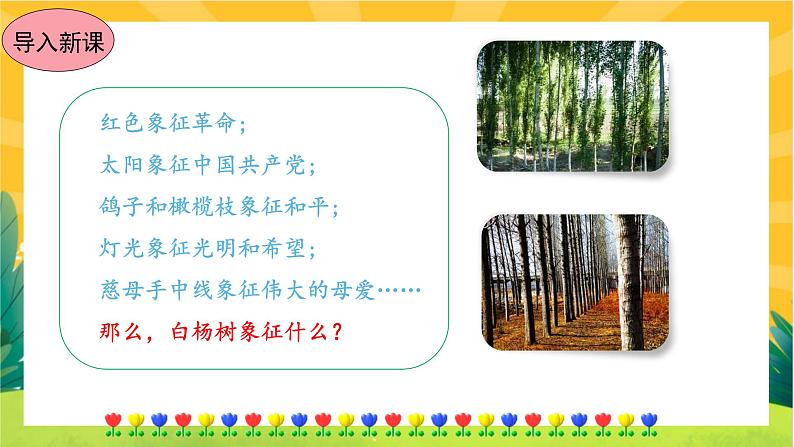 导入新课

红色象征革命；
太阳象征中国共产党；
鸽子和橄榄枝象征和平；
灯光象征光明和希望；
慈母手中线象征伟大的母爱……
那么，白杨树象征什么？